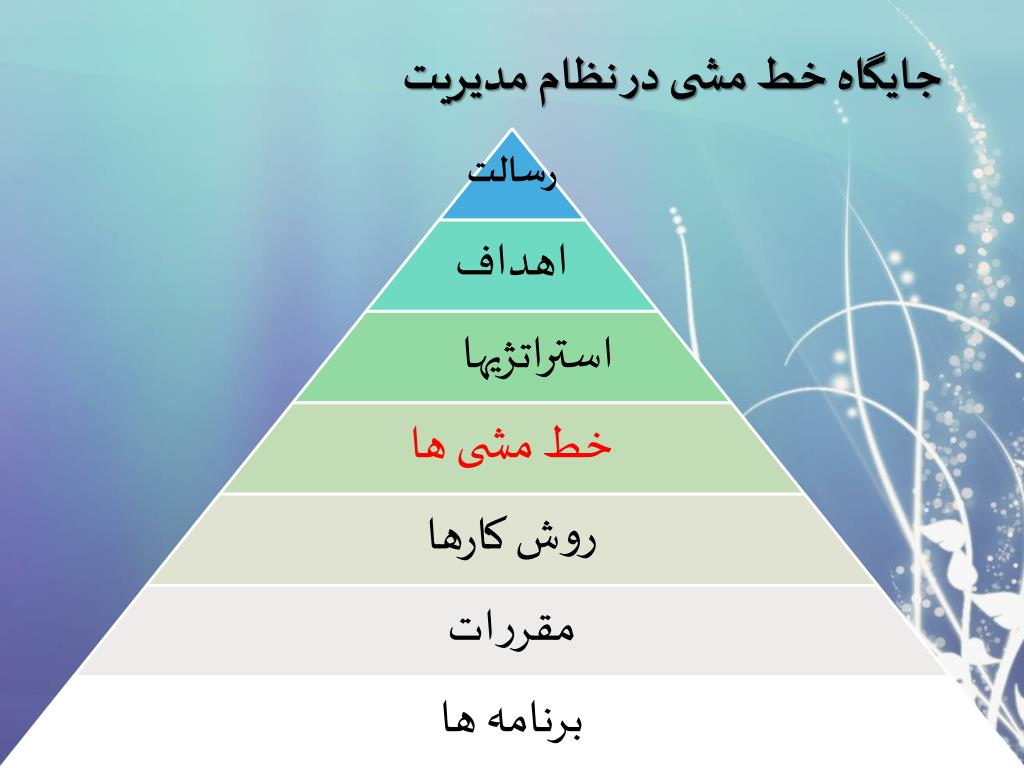 جایگاه خط مشی درنظام مدیریت

رسالت

اهداف

استراتژیها

خط مشی ها

روش کارها

مقررات

برنامه ها